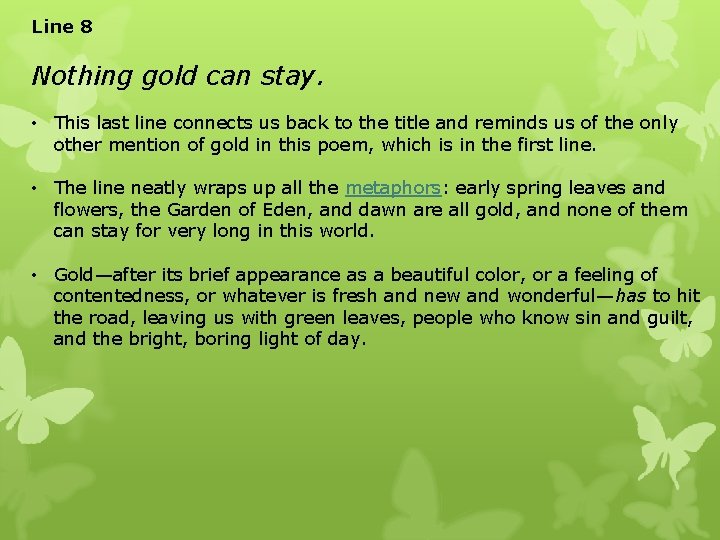 Line 8

Nothing gold can stay.

• This last line connects us back to the title and reminds us of the only other mention of gold in this poem, which is in the first line.

• The line neatly wraps up all the metaphors: early spring leaves and flowers, the Garden of Eden, and dawn are all gold, and none of them can stay for very long in this world.

• Gold—after its brief appearance as a beautiful color, or a feeling of contentedness, or whatever is fresh and new and wonderful—has to hit the road, leaving us with green leaves, people who know sin and guilt, and the bright, boring light of day.